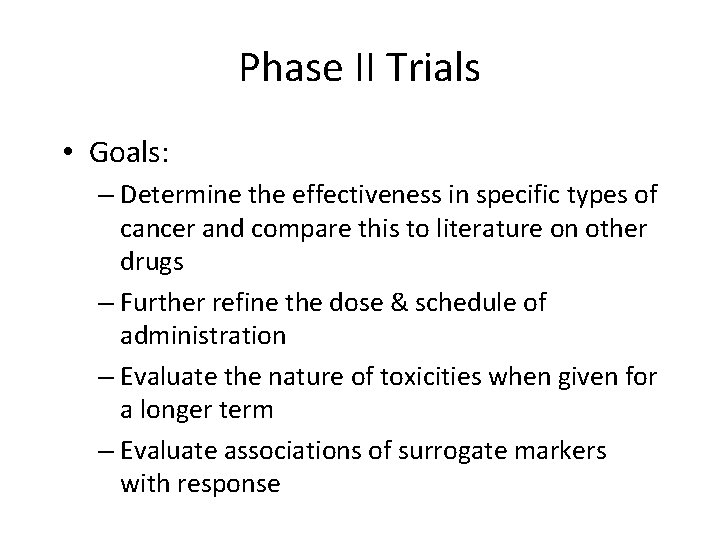 Phase II Trials

• Goals:

– Determine the effectiveness in specific types of cancer and compare this to literature on other drugs

– Further refine the dose & schedule of administration

– Evaluate the nature of toxicities when given for a longer term

– Evaluate associations of surrogate markers with response